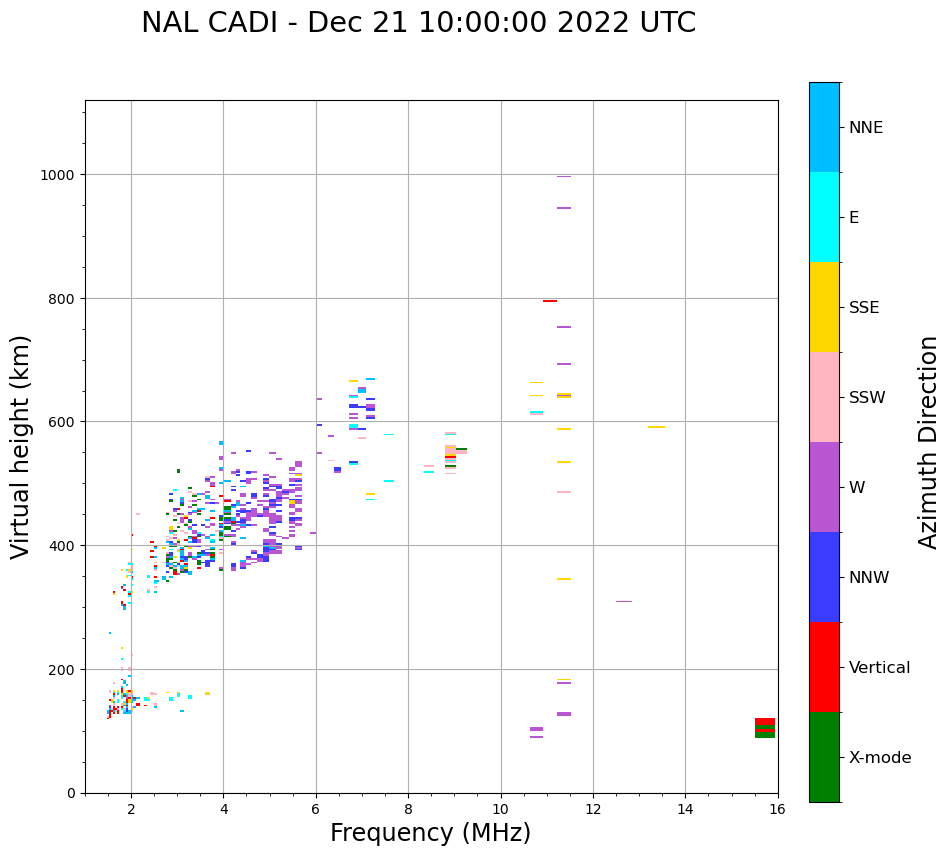 NAL CADI - Dec 21 10:00:00 2022 UTC

Virtual height (km)

1000
800
600
400
200
0

2
4
6
8
10
12
14
16

Frequency (MHz)

NNE
E
SSE
SSW
W
NNW
Vertical
X-mode

Azimuth Direction